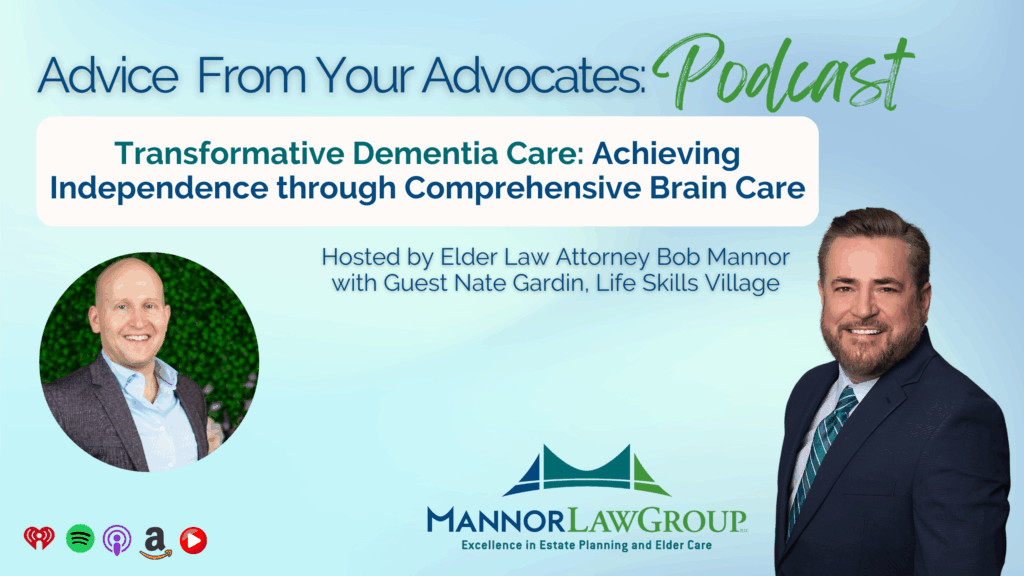 Advice From Your Advocates: Podcast

Transformative Dementia Care: Achieving Independence through Comprehensive Brain Care

Hosted by Elder Law Attorney Bob Mannor with Guest Nate Gardin, Life Skills Village

MANNOR LAW GROUP PLLC

Excellence in Estate Planning and Elder Care